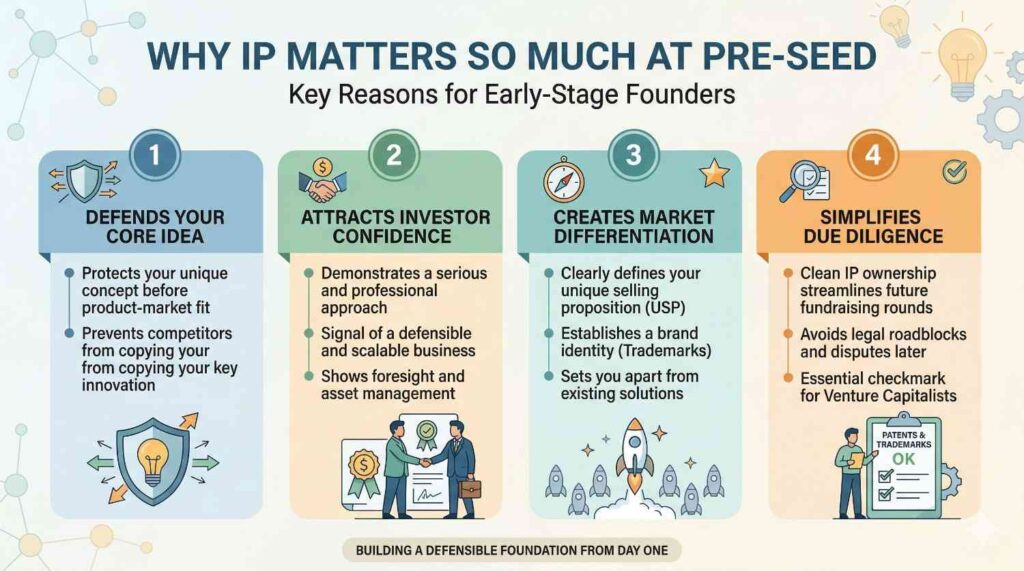 WHY IP MATTERS SO MUCH AT PRE-SEED

Key Reasons for Early-Stage Founders

1

DEFENDS YOUR CORE IDEA

Protects your unique concept before product-market fit

Prevents competitors from copying your from copying your key innovation

2

ATTRACTS INVESTOR CONFIDENCE

Demonstrates a serious and professional approach

Signal of a defensible and scalable business

Shows foresight and asset management

3

CREATES MARKET DIFFERENTIATION

Clearly defines your unique selling proposition (USP)

Establishes a brand identity (Trademarks)

Sets you apart from existing solutions

4

SIMPLIFIES DUE DILIGENCE

Clean IP ownership streamlines future fundraising rounds

Avoids legal roadblocks and disputes later

Essential checkmark for Venture Capitalists

PATENTS & TRADEMARKS
OK

BUILDING A DEFENSIBLE FOUNDATION FROM DAY ONE